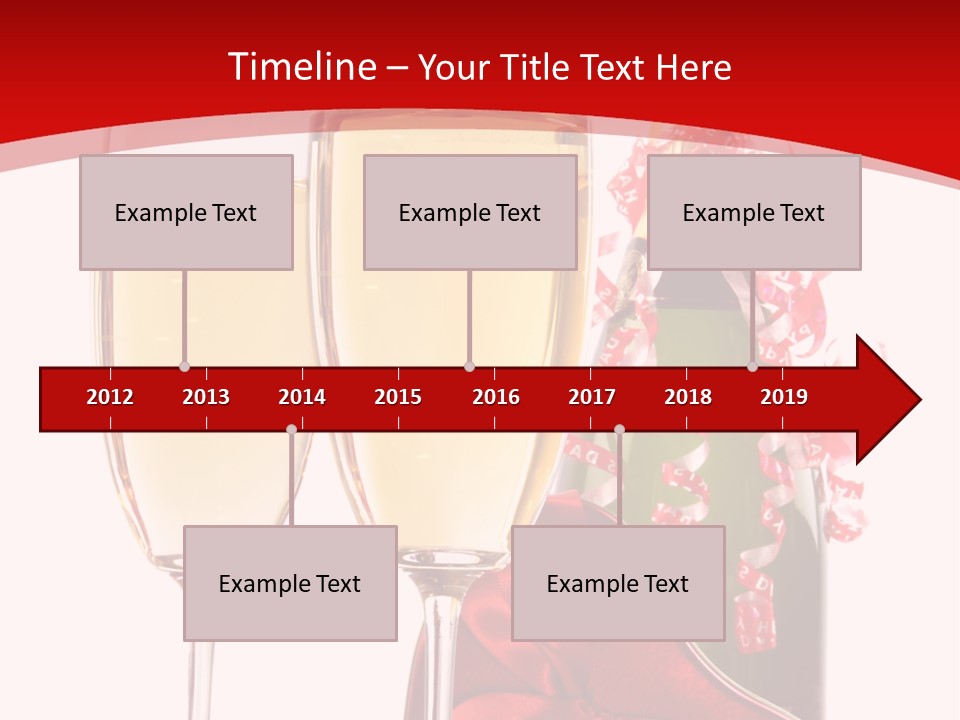 Timeline – Your Title Text Here

Example Text

Example Text

Example Text

2012 2013 2014 2015 2016 2017 2018 2019

Example Text

Example Text